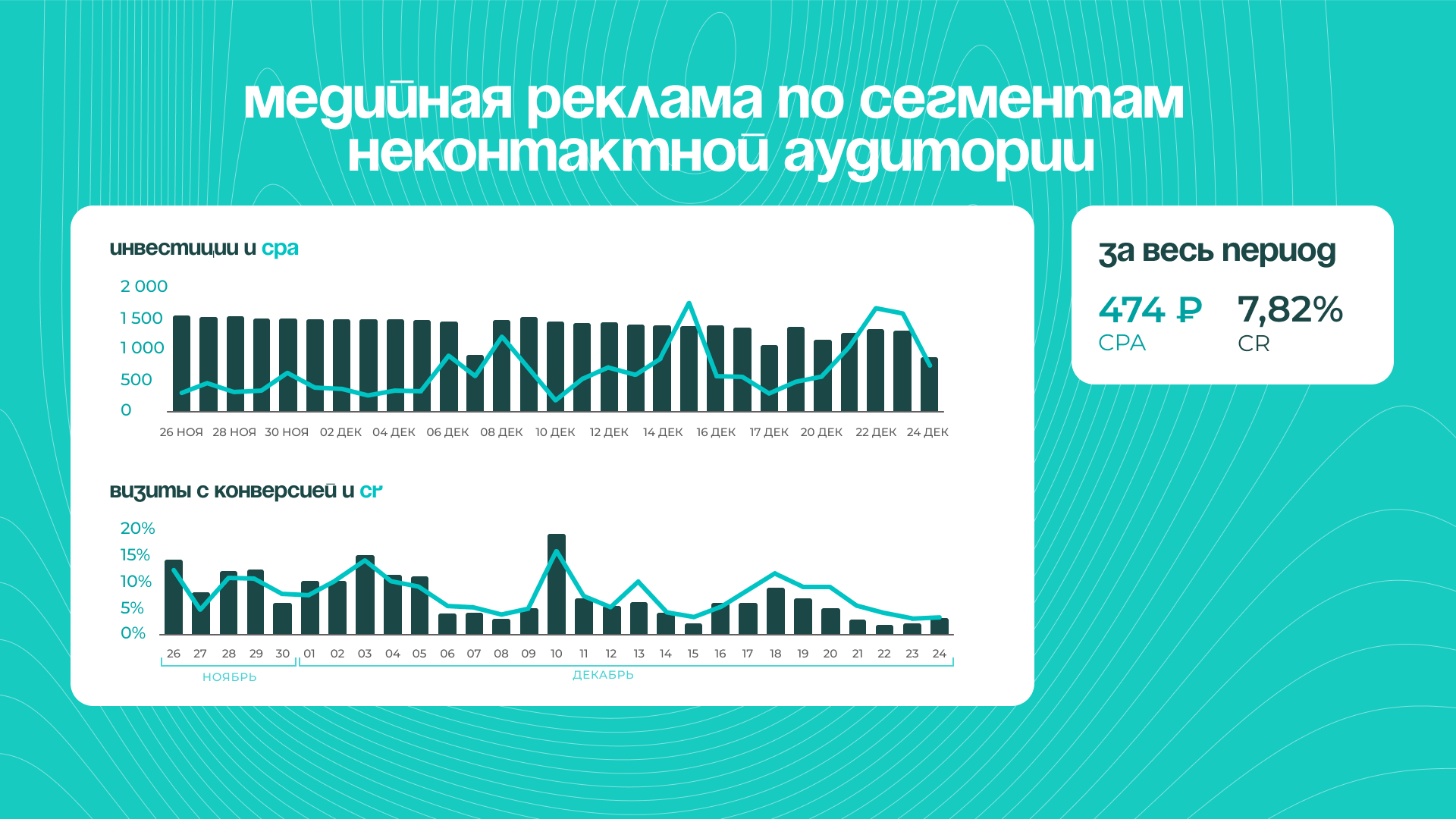 медийная реклама по сегментам неконтактной аудитории

инвестиции и cpa

2 000
1 500
1 000
500
0

26 НОЯ 28 НОЯ 30 НОЯ 02 ДЕК 04 ДЕК 06 ДЕК 08 ДЕК 10 ДЕК 12 ДЕК 14 ДЕК 16 ДЕК 17 ДЕК 20 ДЕК 22 ДЕК 24 ДЕК

визиты с конверсией и cr

20%
15%
10%
5%
0%

26 27 28 29 30 01 02 03 04 05 06 07 08 09 10 11 12 13 14 15 16 17 18 19 20 21 22 23 24

НОЯБРЬ

ДЕКАБРЬ

за весь период

474 ₽
CPA

7,82%
CR